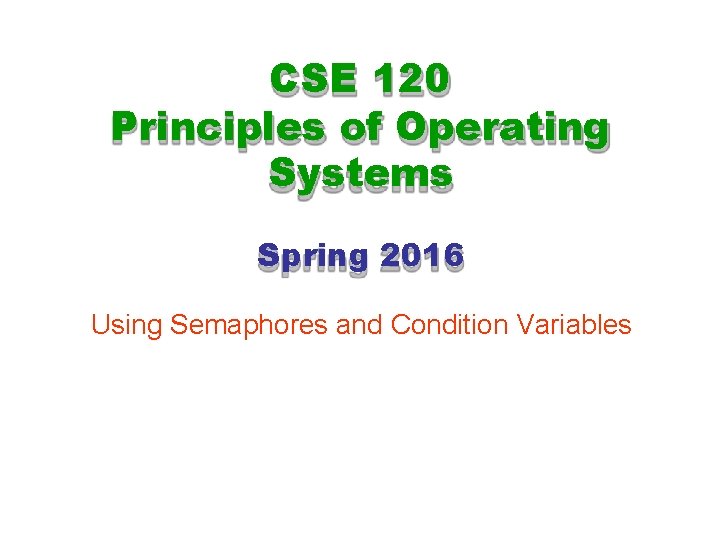 CSE 120
Principles of Operating Systems

Spring 2016

Using Semaphores and Condition Variables